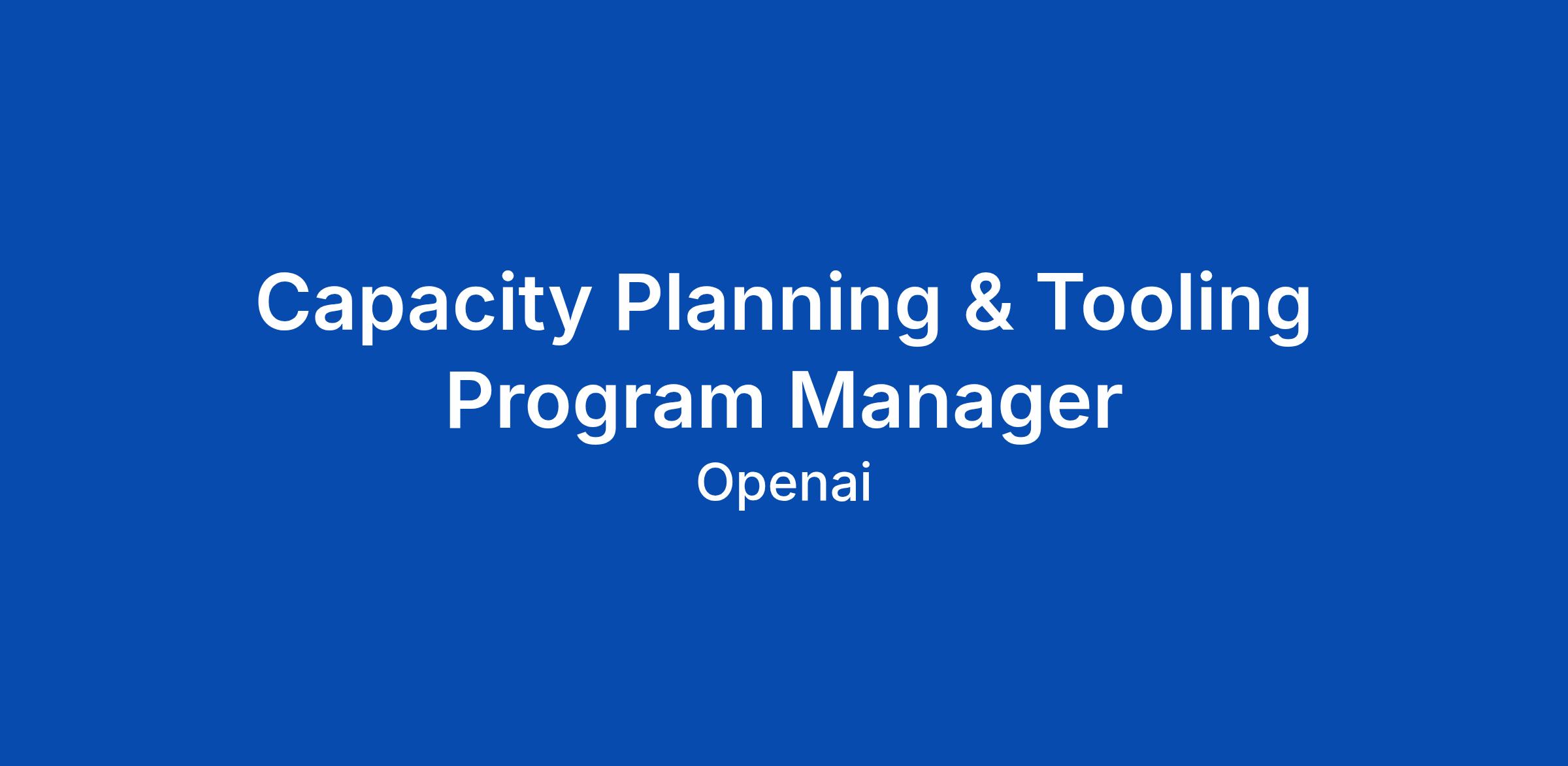 Capacity Planning & Tooling Program Manager

Openai